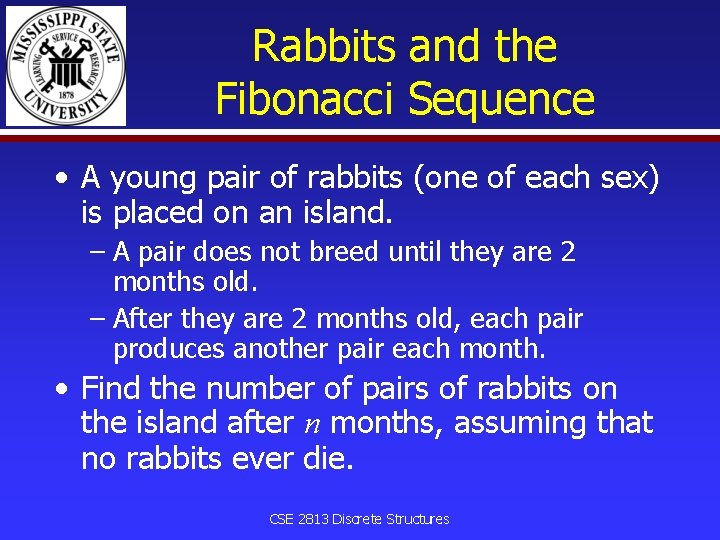 MISSISSIPPI STATE UNIVERSITY
LEARNING SERVICE RESEARCH
1878

Rabbits and the Fibonacci Sequence

• A young pair of rabbits (one of each sex) is placed on an island.
– A pair does not breed until they are 2 months old.
– After they are 2 months old, each pair produces another pair each month.
• Find the number of pairs of rabbits on the island after $n$ months, assuming that no rabbits ever die.

CSE 2813 Discrete Structures